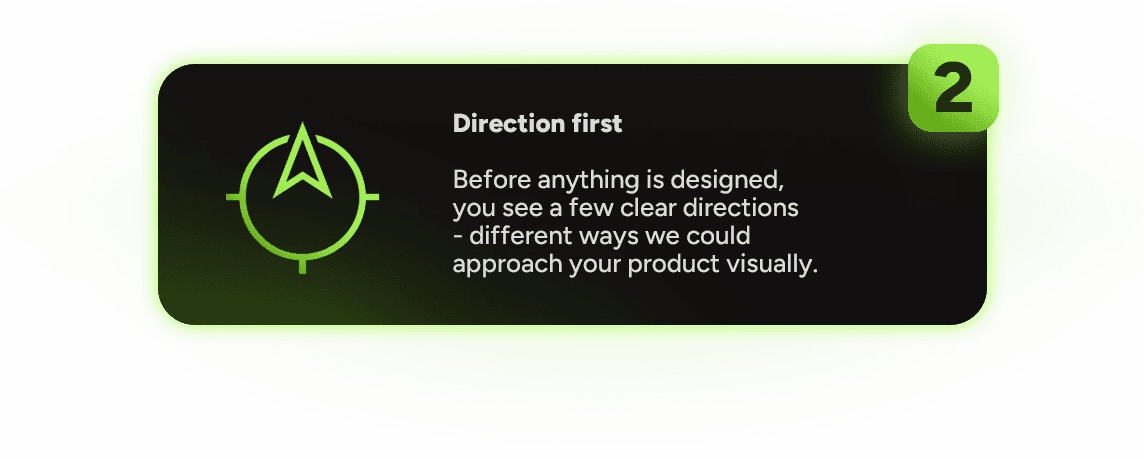 2

Direction first

Before anything is designed, you see a few clear directions - different ways we could approach your product visually.